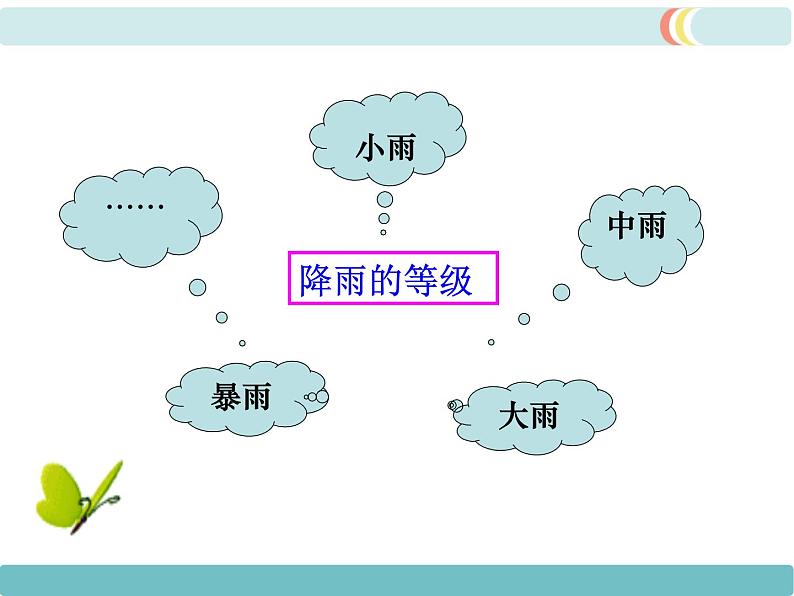 小雨

……

中雨

降雨的等级

暴雨

大雨